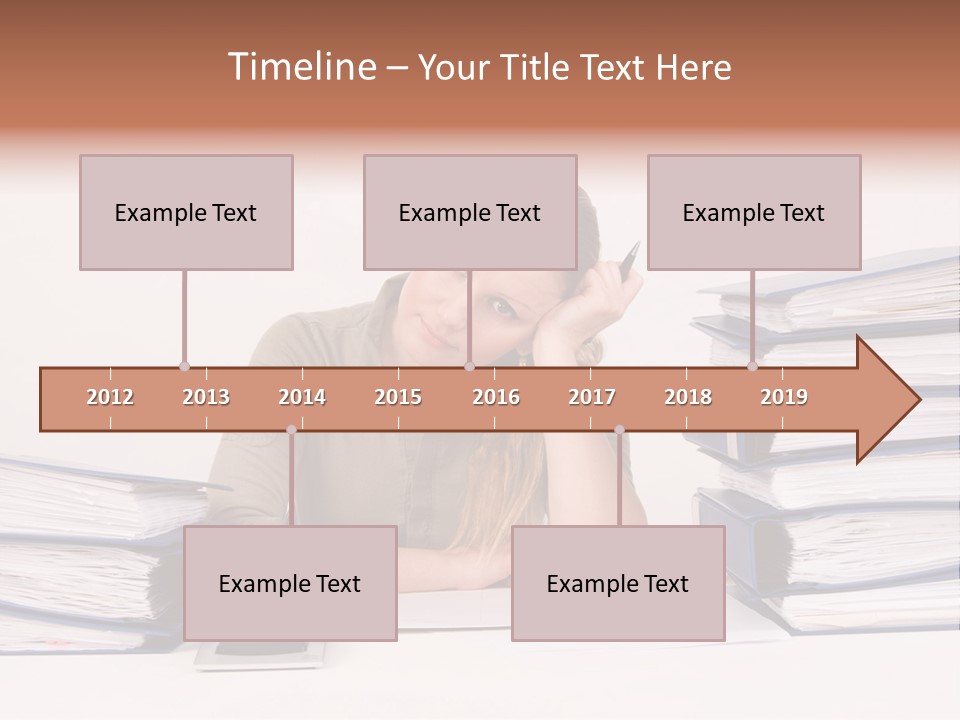 Timeline – Your Title Text Here

Example Text

Example Text

Example Text

2012 2013 2014 2015 2016 2017 2018 2019

Example Text

Example Text